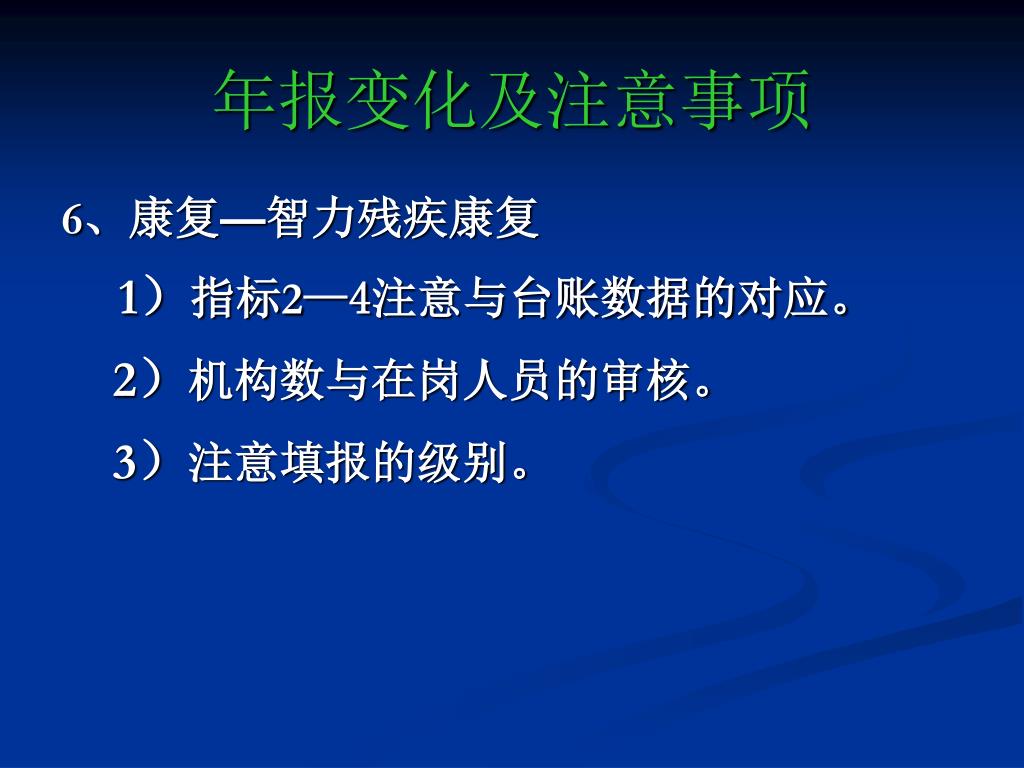 年报变化及注意事项

6、康复—智力残疾康复

1）指标2—4注意与台账数据的对应。

2）机构数与在岗人员的审核。

3）注意填报的级别。